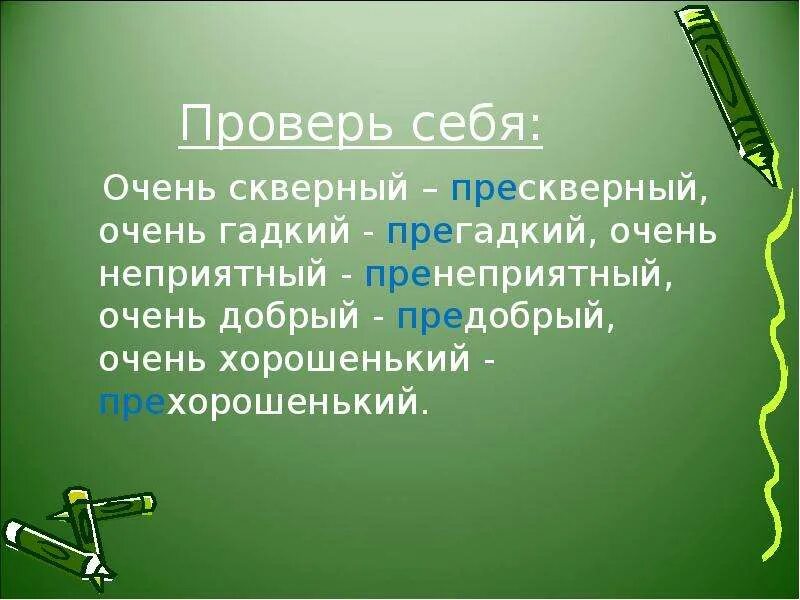 Проверь себя:

Очень скверный – прескверный, очень гадкий - прегадкий, очень неприятный - пренеприятный, очень добрый - предобрый, очень хорошенький - прехорошенький.